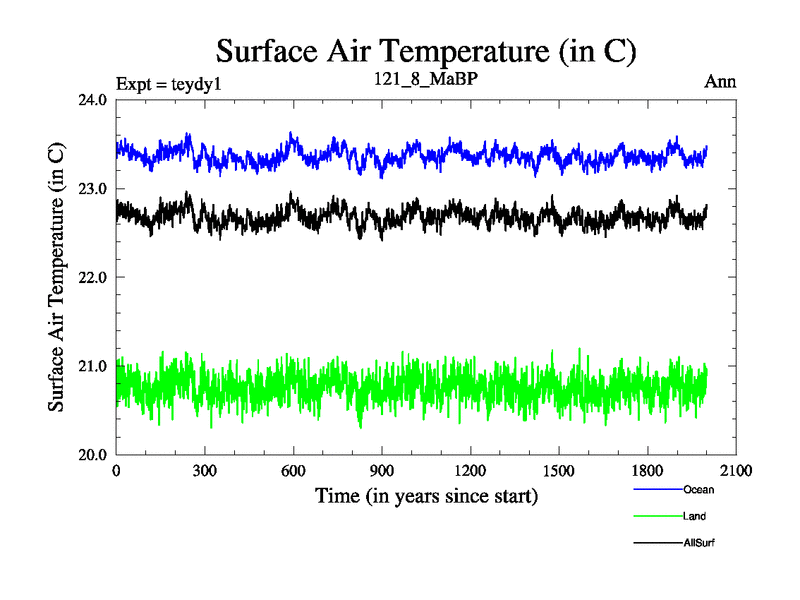 Surface Air Temperature (in C)

Expt = teydy1

121_8_MaBP

Ann

Surface Air Temperature (in C)

24.0
23.0
22.0
21.0
20.0

0 300 600 900 1200 1500 1800 2100

Time (in years since start)

Ocean
Land
AllSurf